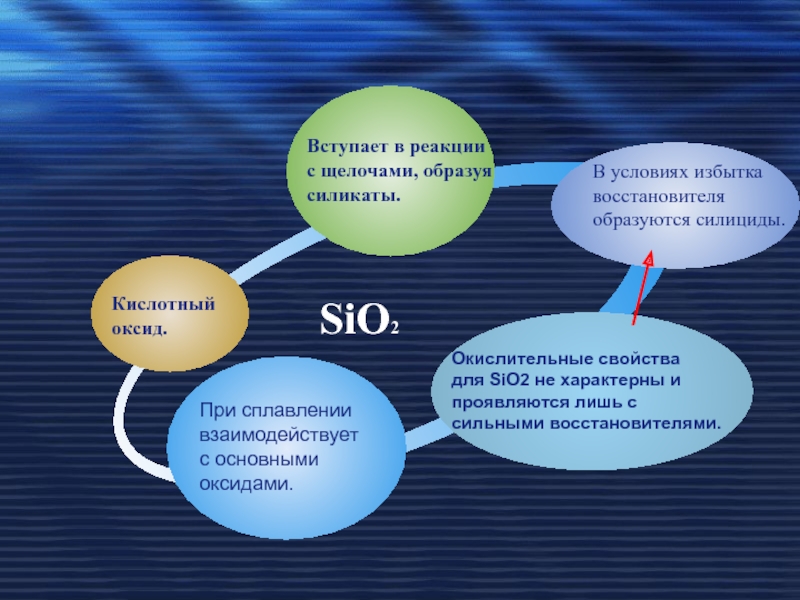 Вступает в реакции с щелочами, образуя силикаты.

В условиях избытка восстановителя образуются силициды.

Кислотный оксид.

$SiO_2$

Окислительные свойства для SiO2 не характерны и проявляются лишь с сильными восстановителями.

При сплавлении взаимодействует с основными оксидами.